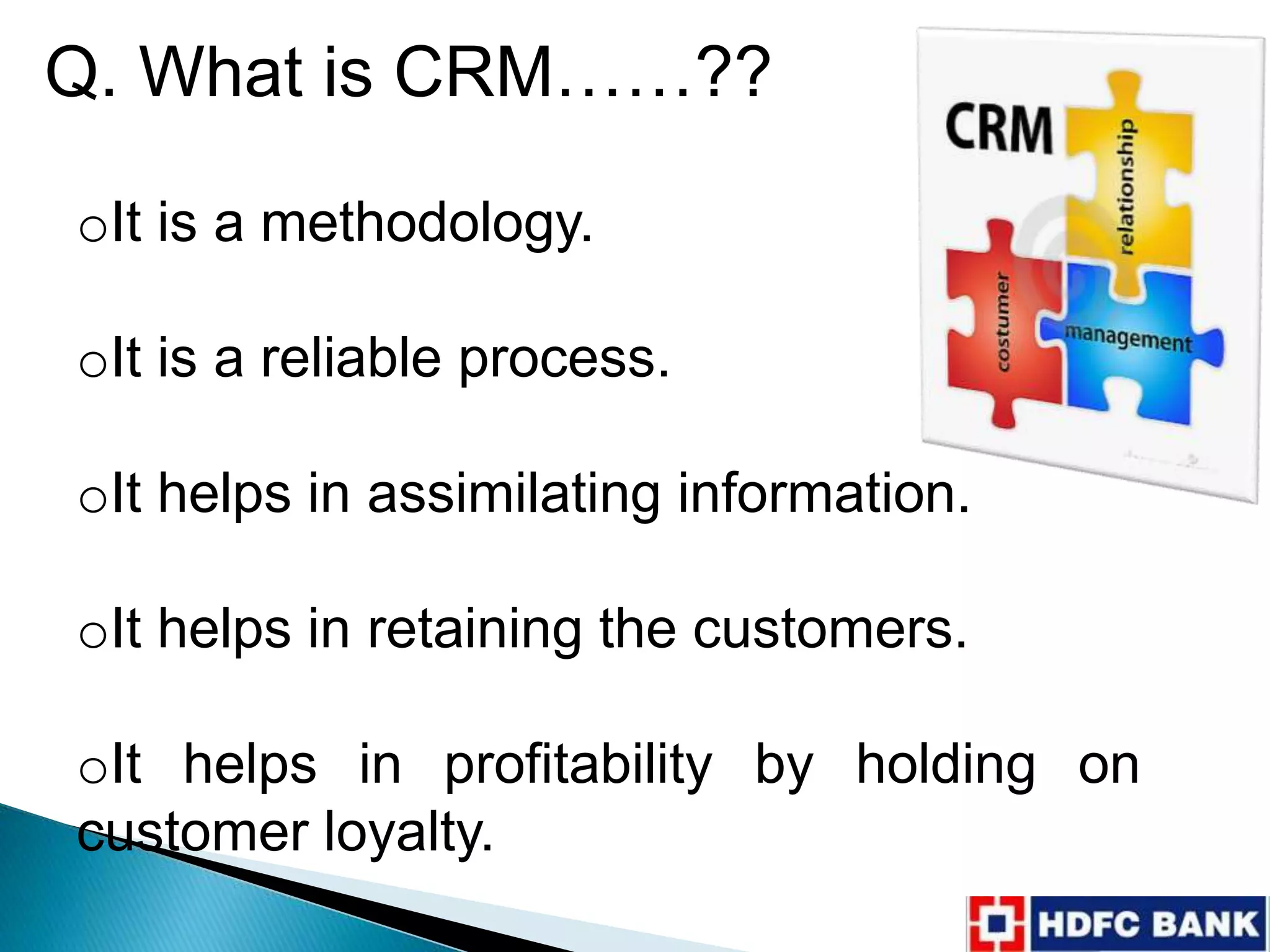 Q. What is CRM……??

CRM

relationship

costumer

management

oIt is a methodology.

oIt is a reliable process.

oIt helps in assimilating information.

oIt helps in retaining the customers.

oIt helps in profitability by holding on customer loyalty.

HDFC BANK